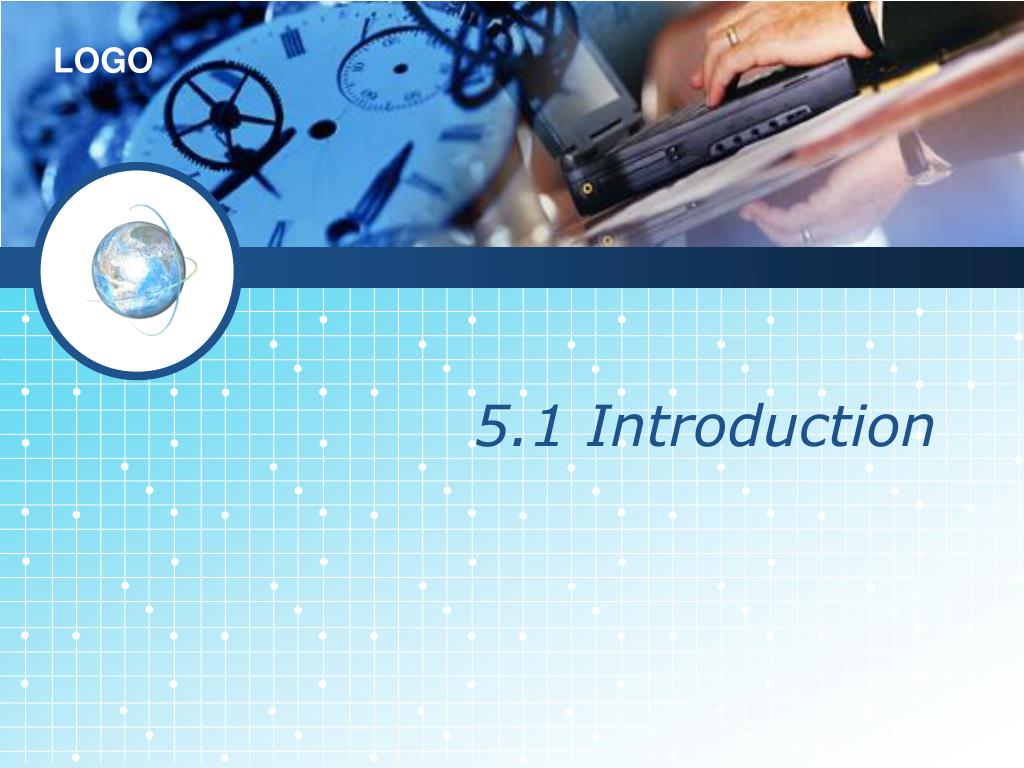 LOGO

5.1 Introduction